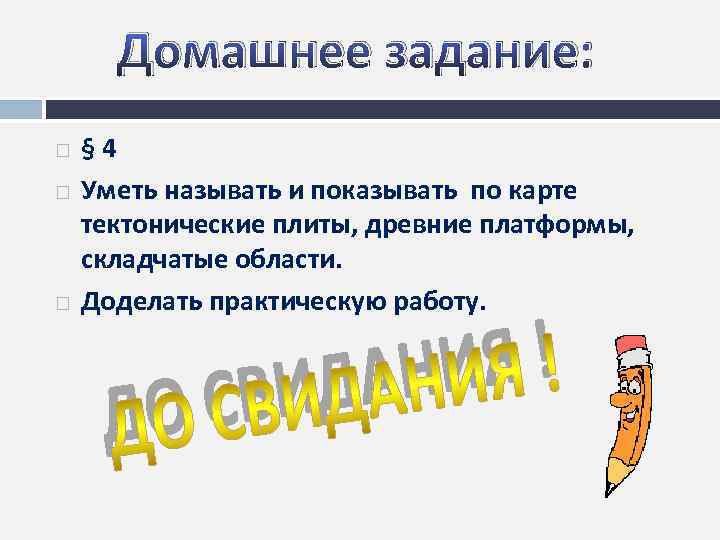 Домашнее задание:

§ 4

Уметь называть и показывать по карте тектонические плиты, древние платформы, складчатые области.

Доделать практическую работу.

ДО СВИДАНИЯ !